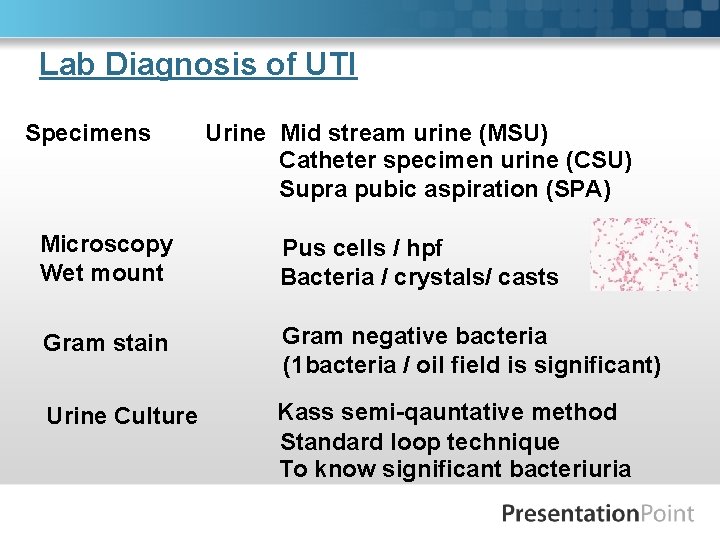 Lab Diagnosis of UTI

Specimens

Urine

Mid stream urine (MSU)
Catheter specimen urine (CSU)
Supra pubic aspiration (SPA)

Microscopy
Wet mount

Pus cells / hpf
Bacteria / crystals/ casts

Gram stain

Gram negative bacteria
(1bacteria / oil field is significant)

Urine Culture

Kass semi-qauntative method
Standard loop technique
To know significant bacteriuria

PresentationPoint